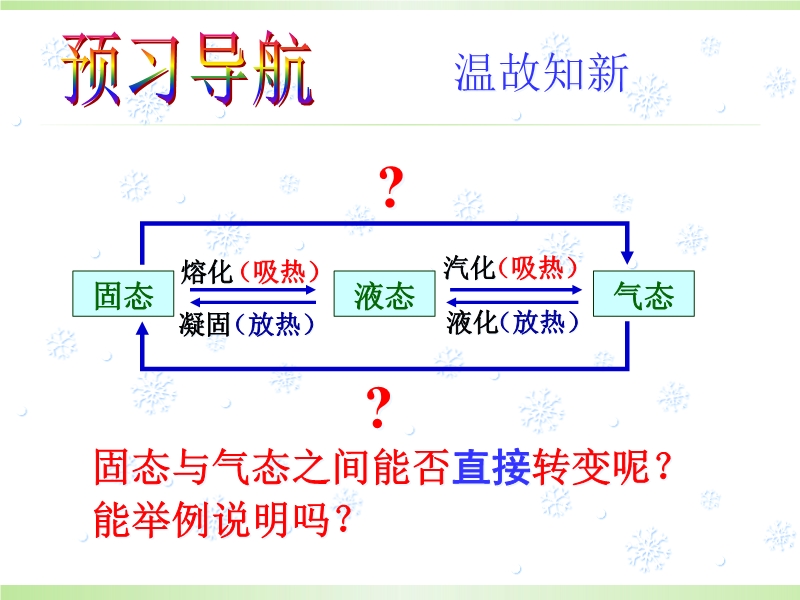 预习导航

温故知新

?

固态

熔化（吸热）

凝固（放热）

液态

汽化（吸热）

液化（放热）

气态

?

固态与气态之间能否直接转变呢？
能举例说明吗？